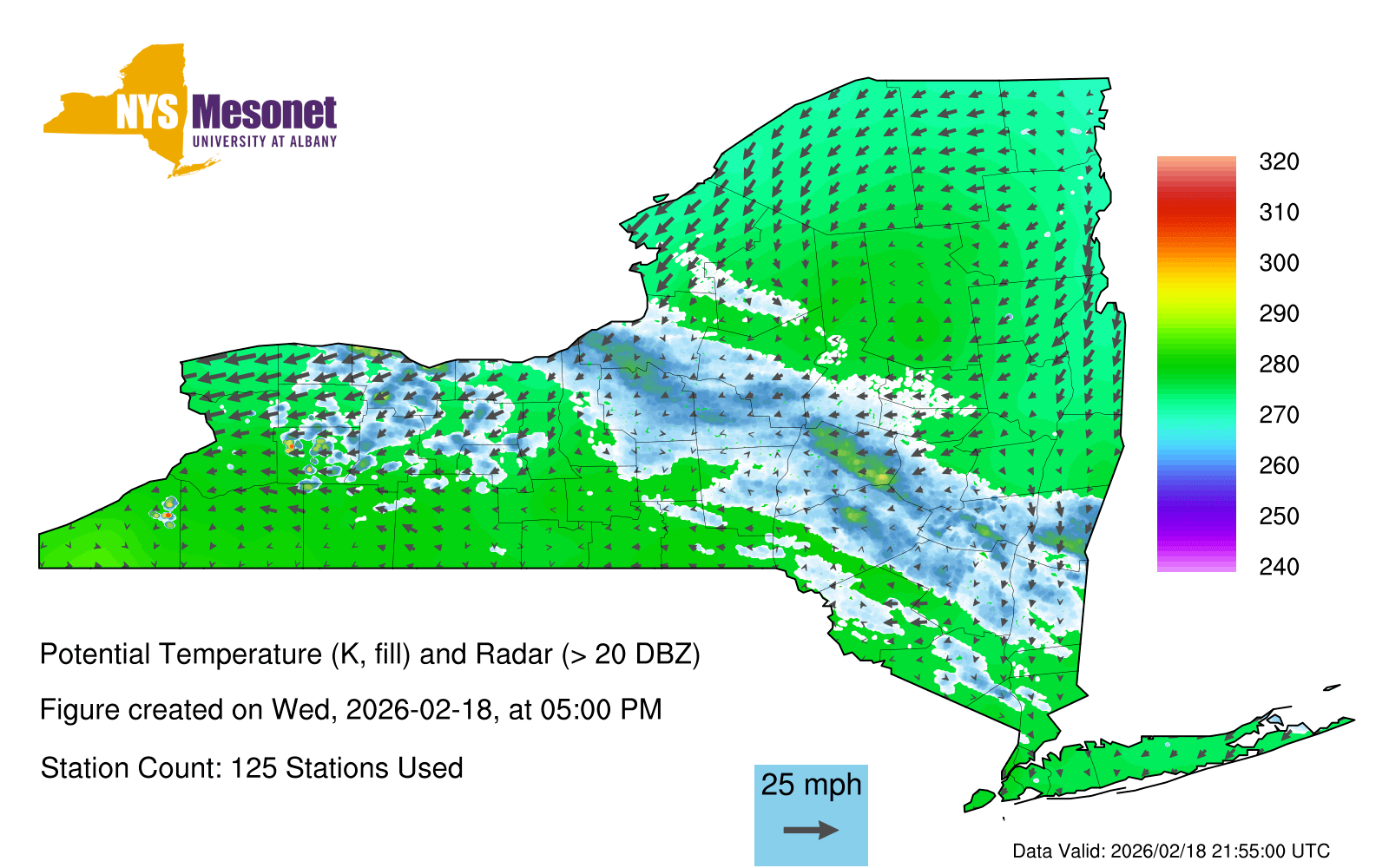 NYS Mesonet
UNIVERSITY AT ALBANY

320
310
300
290
280
270
260
250
240

Potential Temperature (K, fill) and Radar (> 20 DBZ)

Figure created on Wed, 2026-02-18, at 05:00 PM

Station Count: 125 Stations Used

25 mph

Data Valid: 2026/02/18 21:55:00 UTC